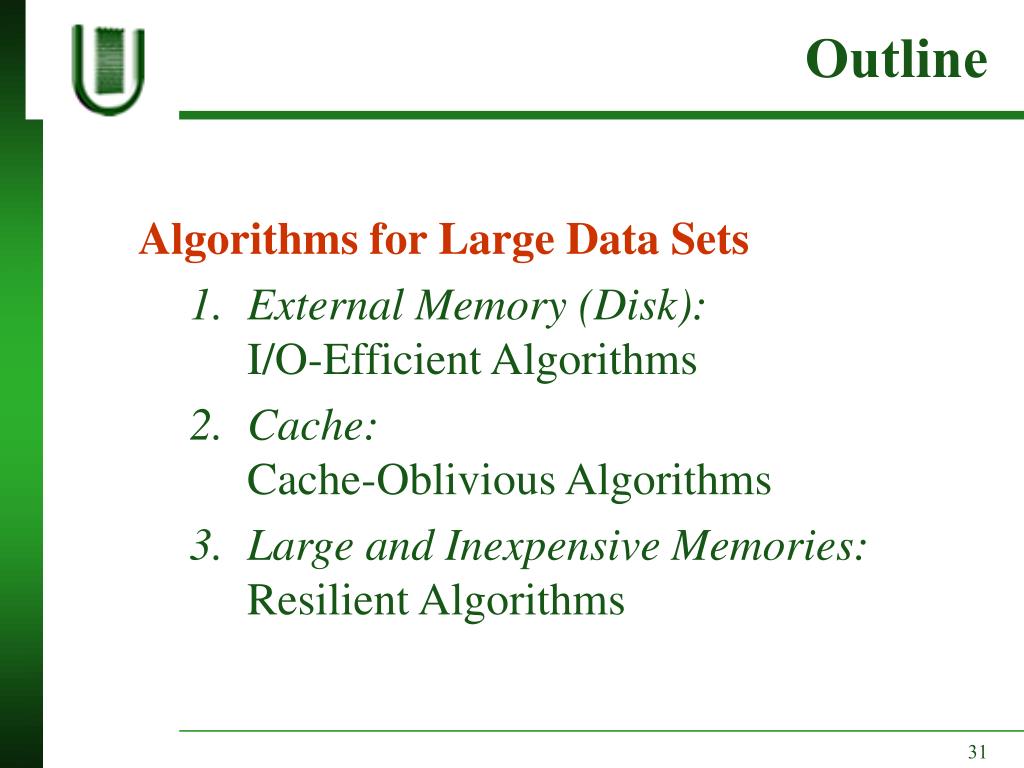 Outline

Algorithms for Large Data Sets

1. External Memory (Disk):
I/O-Efficient Algorithms

2. Cache:
Cache-Oblivious Algorithms

3. Large and Inexpensive Memories:
Resilient Algorithms

31